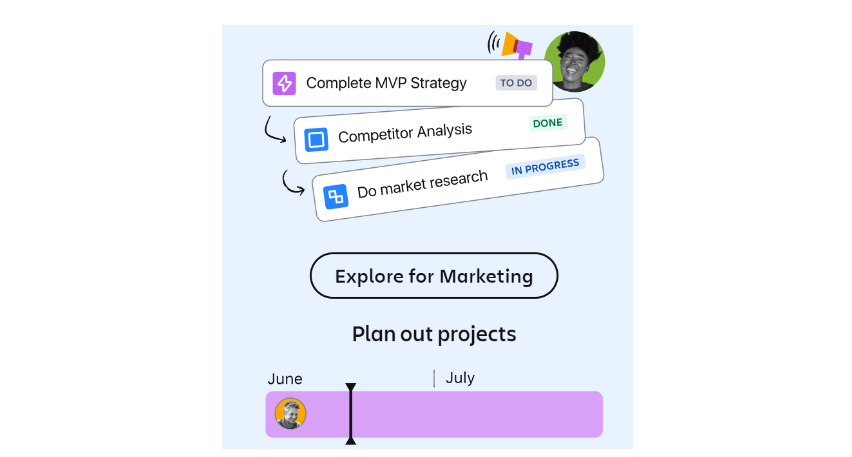 Complete MVP Strategy TO DO

Competitor Analysis DONE

Do market research IN PROGRESS

Explore for Marketing

Plan out projects

June

July